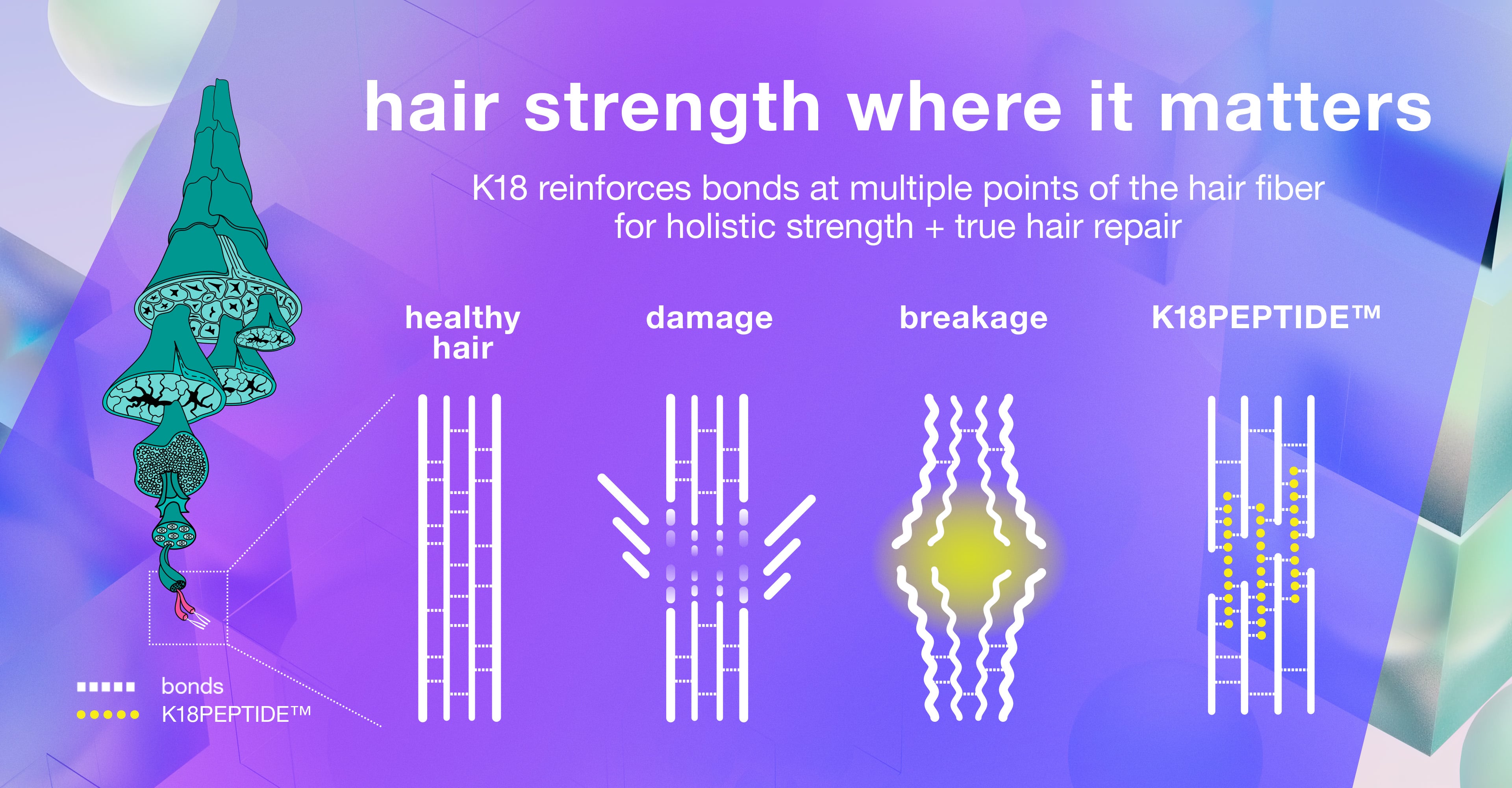 hair strength where it matters

K18 reinforces bonds at multiple points of the hair fiber for holistic strength + true hair repair

healthy hair

damage

breakage

K18PEPTIDE™

bonds

K18PEPTIDE™